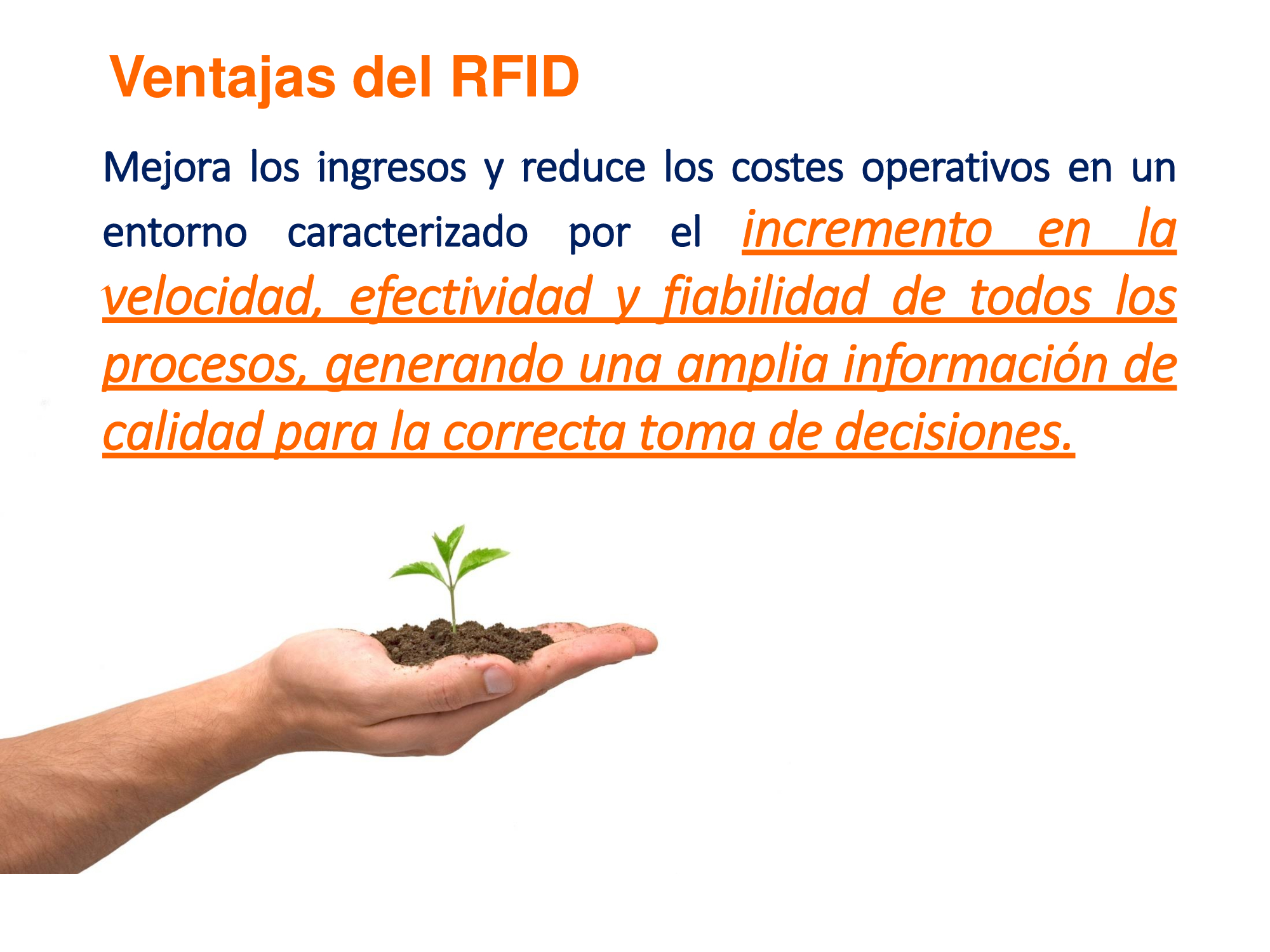 Ventajas del RFID

Mejora los ingresos y reduce los costes operativos en un entorno caracterizado por el incremento en la velocidad, efectividad y fiabilidad de todos los procesos, generando una amplia información de calidad para la correcta toma de decisiones.